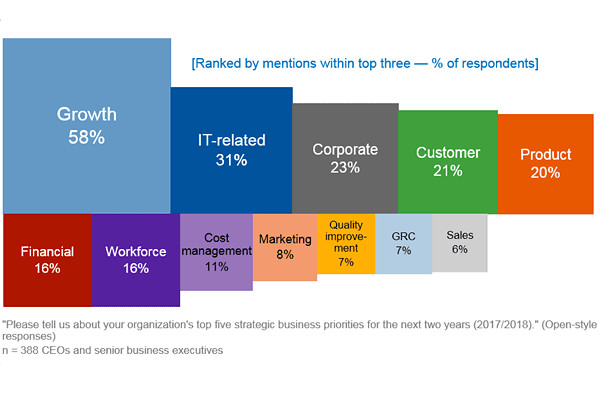 [Ranked by mentions within top three — % of respondents]

Growth
58%

IT-related
31%

Corporate
23%

Customer
21%

Product
20%

Financial
16%

Workforce
16%

Cost management
11%

Marketing
8%

Quality improvement
7%

GRC
7%

Sales
6%

"Please tell us about your organization's top five strategic business priorities for the next two years (2017/2018)." (Open-style responses)
n = 388 CEOs and senior business executives